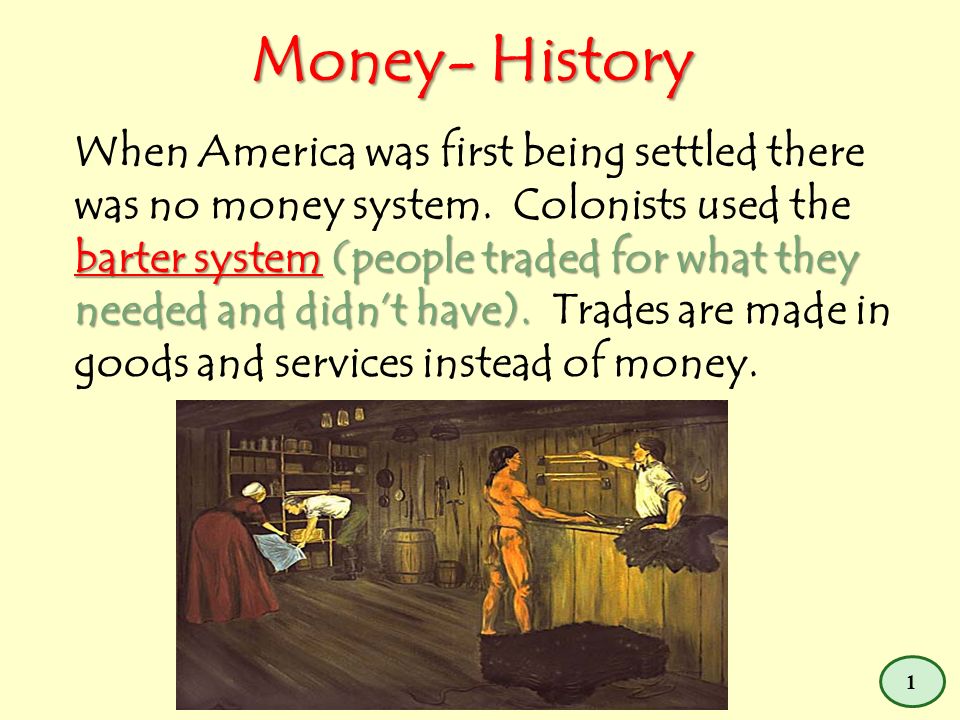 Money- History

When America was first being settled there was no money system. Colonists used the barter system (people traded for what they needed and didn't have). Trades are made in goods and services instead of money.

1